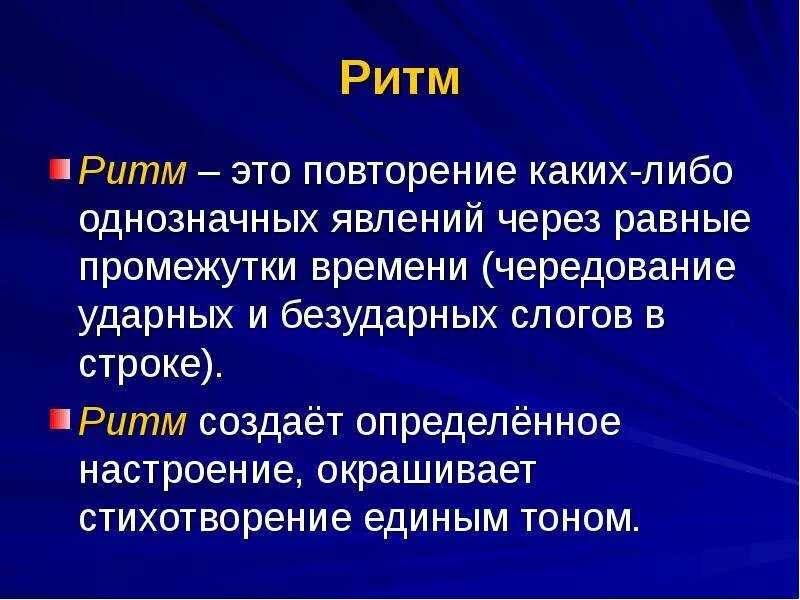 Ритм

Ритм – это повторение каких-либо однозначных явлений через равные промежутки времени (чередование ударных и безударных слогов в строке).

Ритм создаёт определённое настроение, окрашивает стихотворение единым тоном.